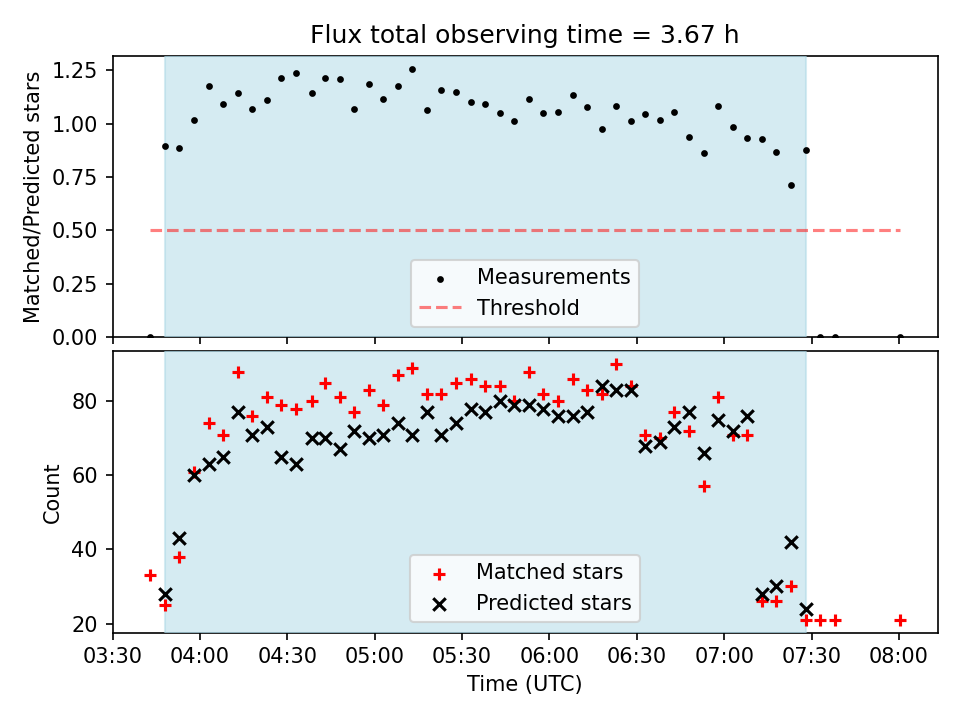 Flux total observing time = 3.67 h

Matched/Predicted stars

1.25
1.00
0.75
0.50
0.25
0.00

Measurements
Threshold

Count

80
60
40
20

Matched stars
Predicted stars

03:30 04:00 04:30 05:00 05:30 06:00 06:30 07:00 07:30 08:00

Time (UTC)